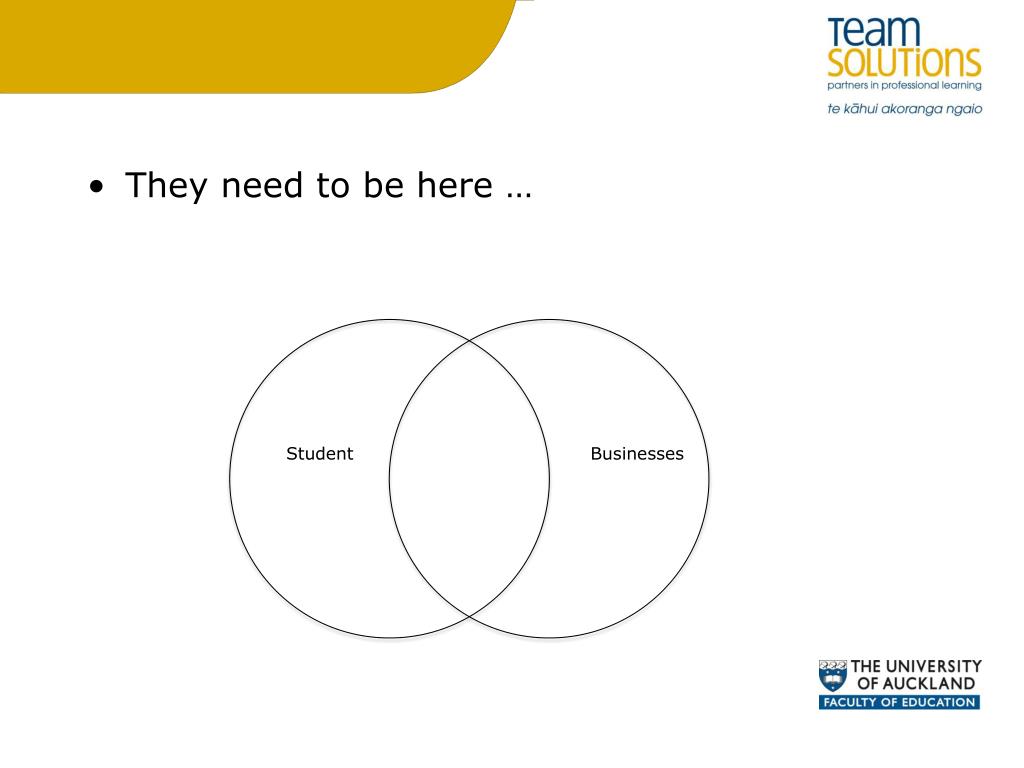 Team SOLUTIONS
partners in professional learning
te kāhui akoranga ngaio

• They need to be here …

Student

Businesses

THE UNIVERSITY OF AUCKLAND
FACULTY OF EDUCATION